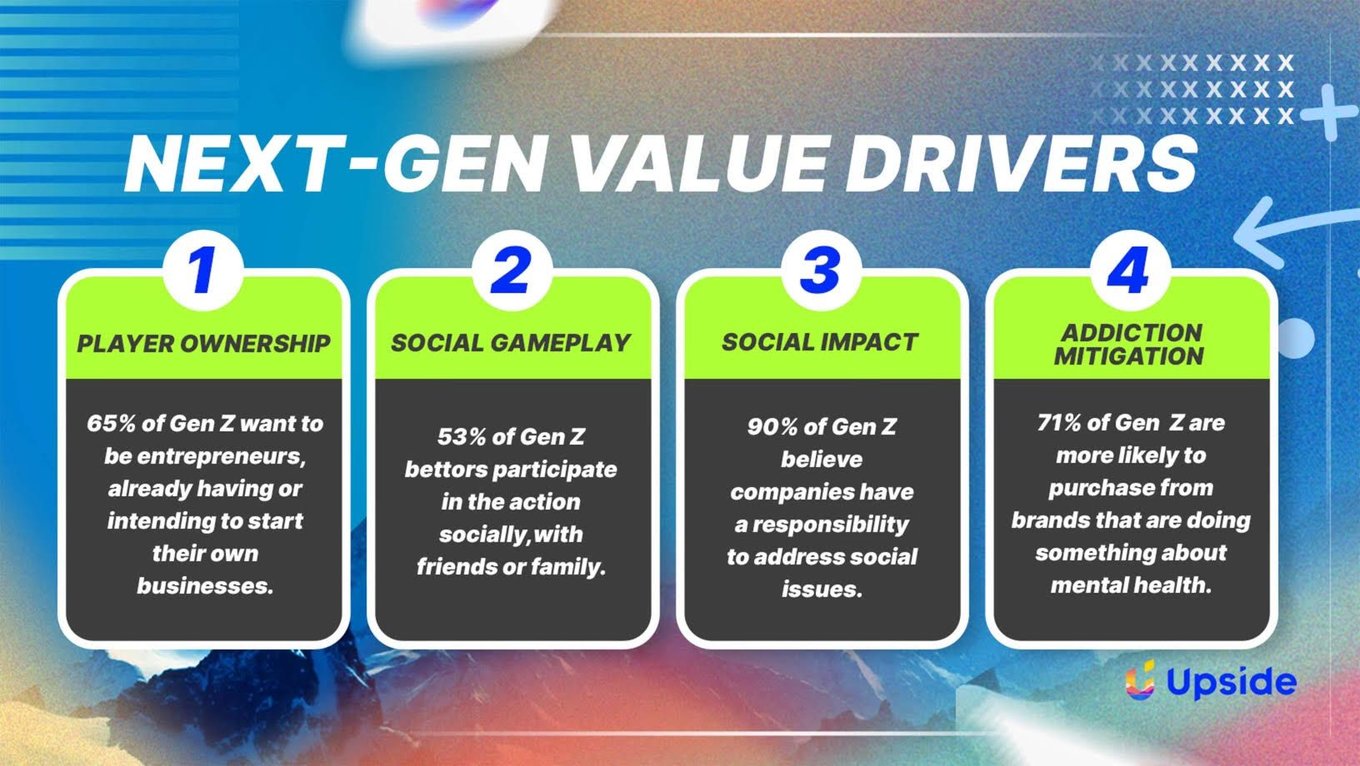 NEXT-GEN VALUE DRIVERS

1

PLAYER OWNERSHIP

65% of Gen Z want to be entrepreneurs, already having or intending to start their own businesses.

2

SOCIAL GAMEPLAY

53% of Gen Z bettors participate in the action socially,with friends or family.

3

SOCIAL IMPACT

90% of Gen Z believe companies have a responsibility to address social issues.

4

ADDICTION MITIGATION

71% of Gen  Z are more likely to purchase from brands that are doing something about mental health.

Upside